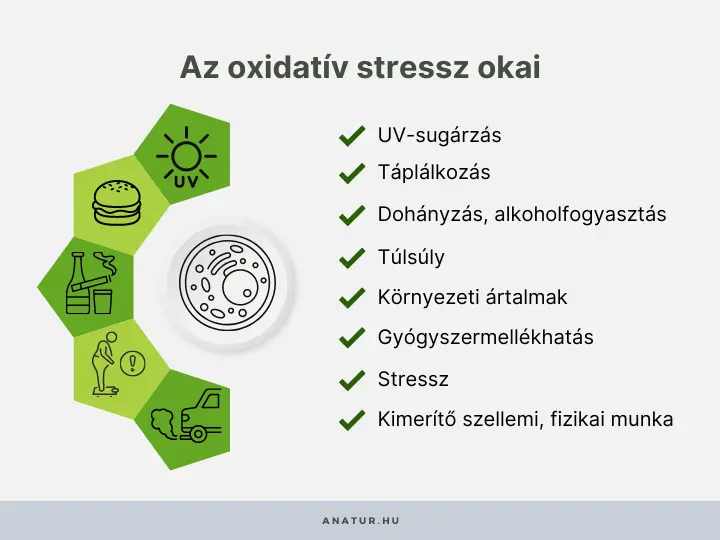 Az oxidatív stressz okai

UV

UV-sugárzás
Táplálkozás
Dohányzás, alkoholfogyasztás
Túlsúly
Környezeti ártalmak
Gyógyszermellékhatás
Stressz
Kimerítő szellemi, fizikai munka

ANATUR.HU